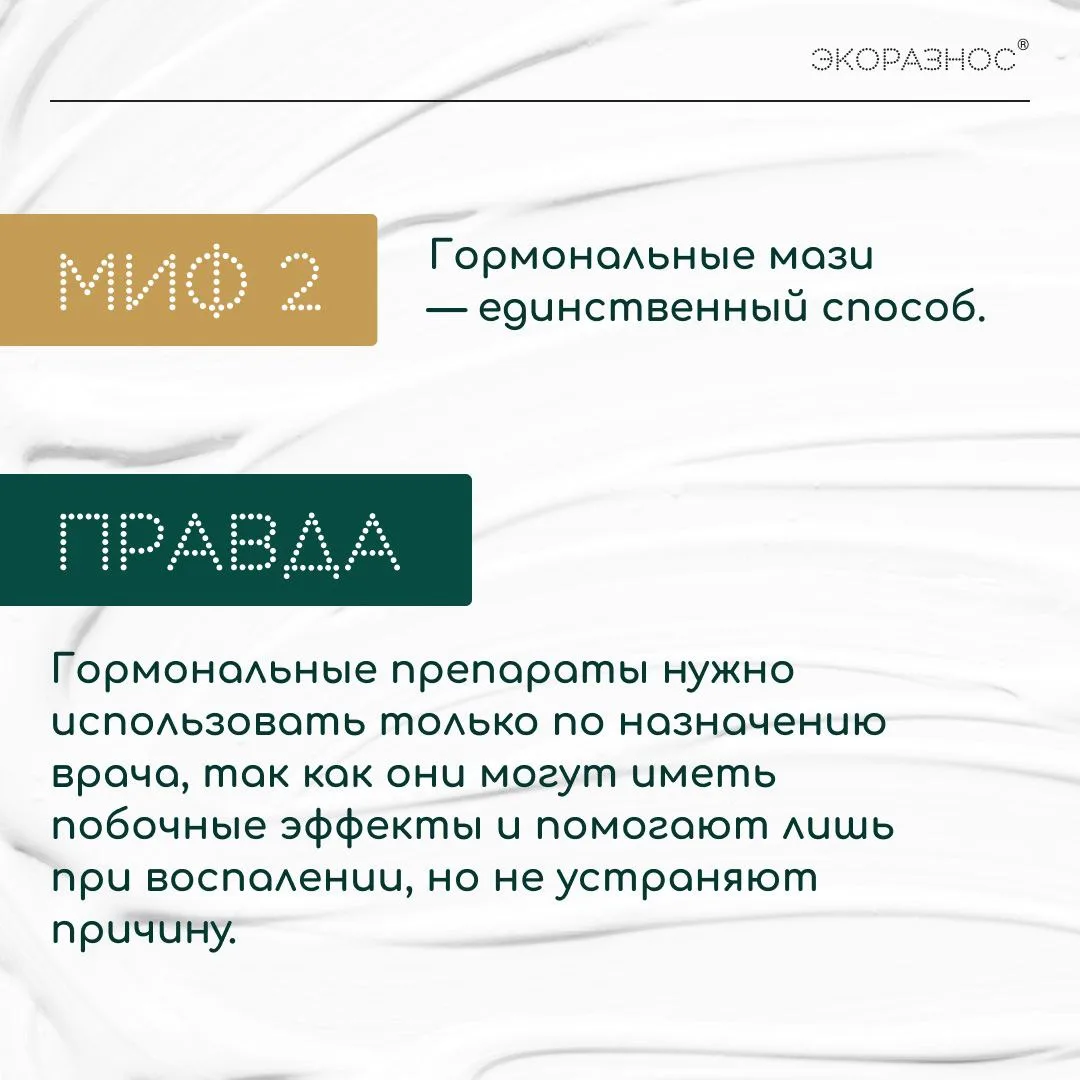 ЭКОРАЗНОС®

МИФ 2

Гормональные мази — единственный способ.

ПРАВДА

Гормональные препараты нужно использовать только по назначению врача, так как они могут иметь побочные эффекты и помогают лишь при воспалении, но не устраняют причину.